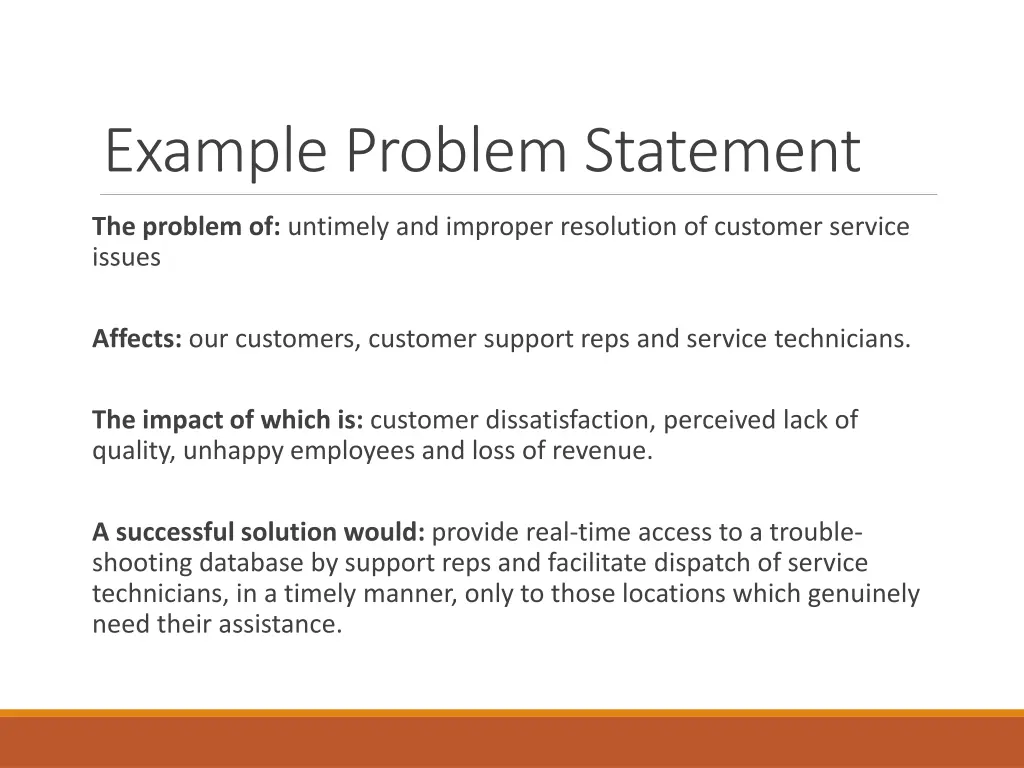 Example Problem Statement

The problem of: untimely and improper resolution of customer service issues

Affects: our customers, customer support reps and service technicians.

The impact of which is: customer dissatisfaction, perceived lack of quality, unhappy employees and loss of revenue.

A successful solution would: provide real-time access to a trouble-shooting database by support reps and facilitate dispatch of service technicians, in a timely manner, only to those locations which genuinely need their assistance.